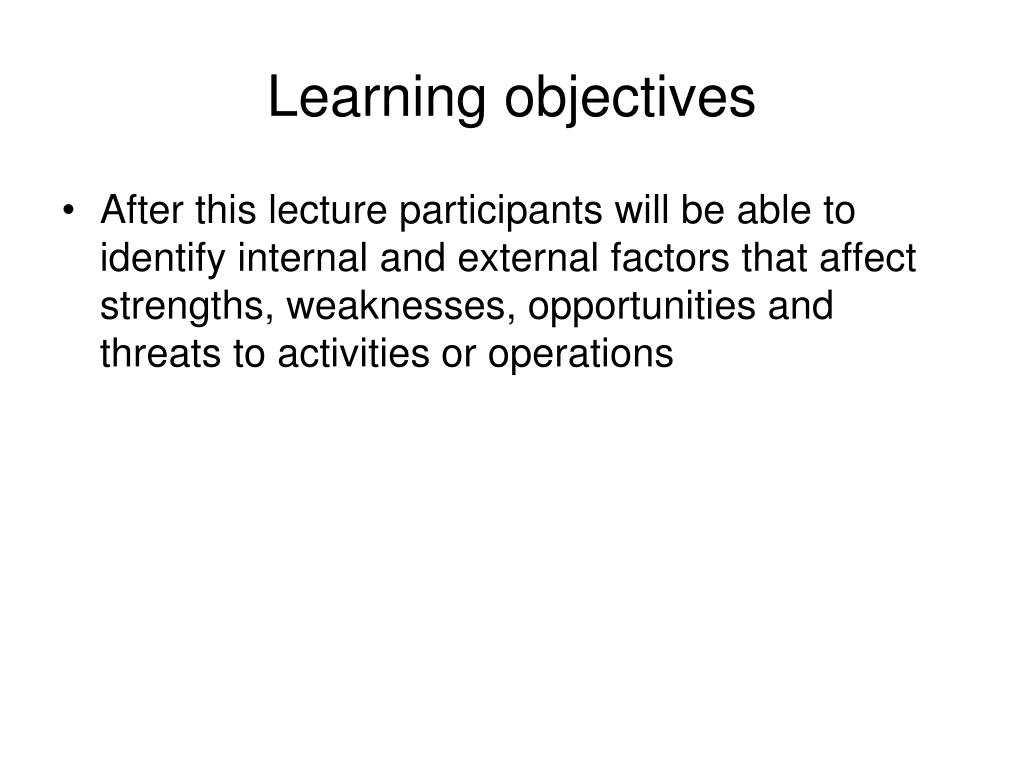 Learning objectives

• After this lecture participants will be able to identify internal and external factors that affect strengths, weaknesses, opportunities and threats to activities or operations